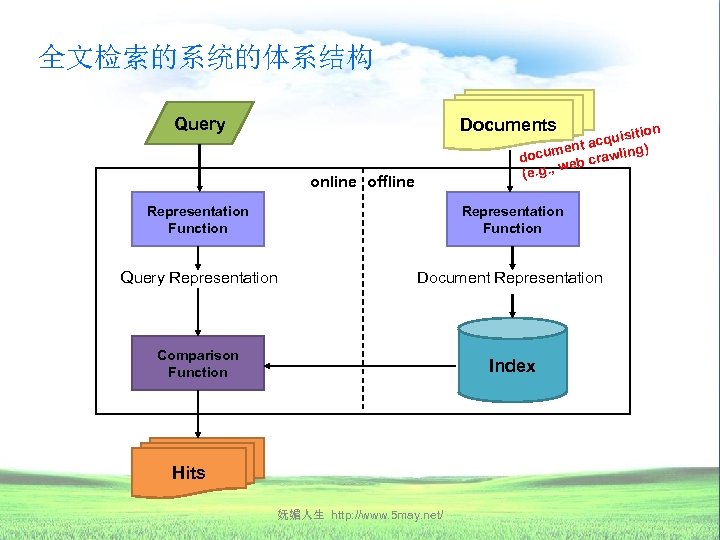 全文检索的系统的体系结构

Query

Documents

document acquisition (e.g., web crawling)

online

offline

Representation Function

Representation Function

Query Representation

Document Representation

Comparison Function

Index

Hits

妩媚人生 http://www.5may.net/